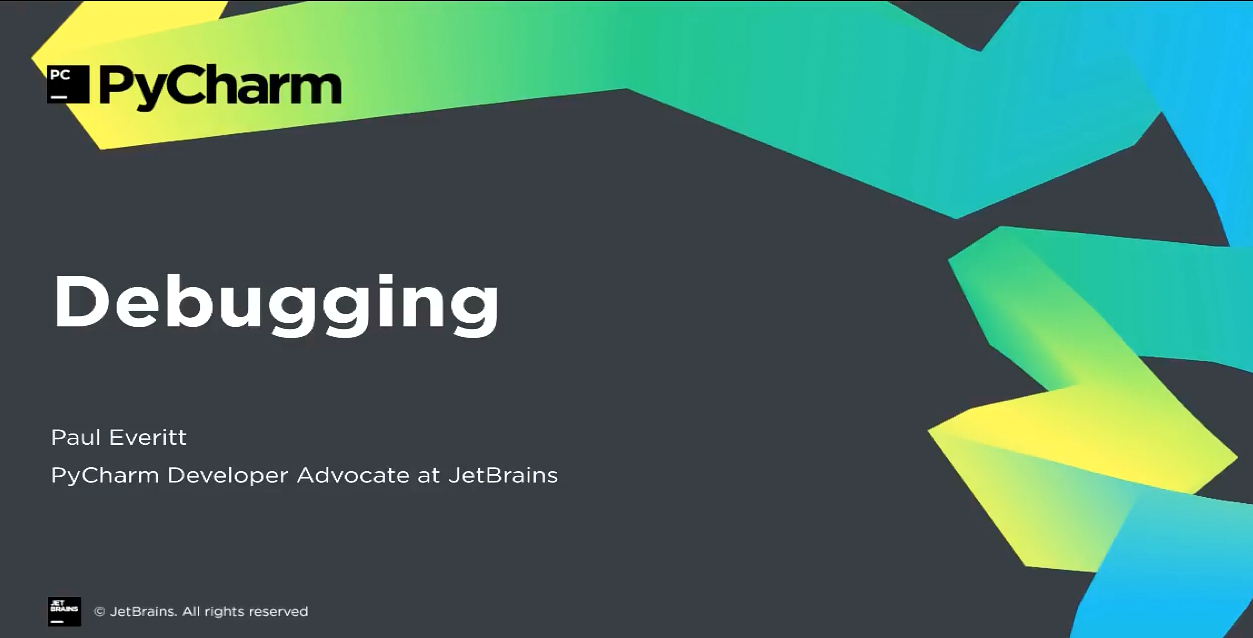 PC PyCharm

Debugging

Paul Everitt

PyCharm Developer Advocate at JetBrains

JET BRAINS © JetBrains. All rights reserved